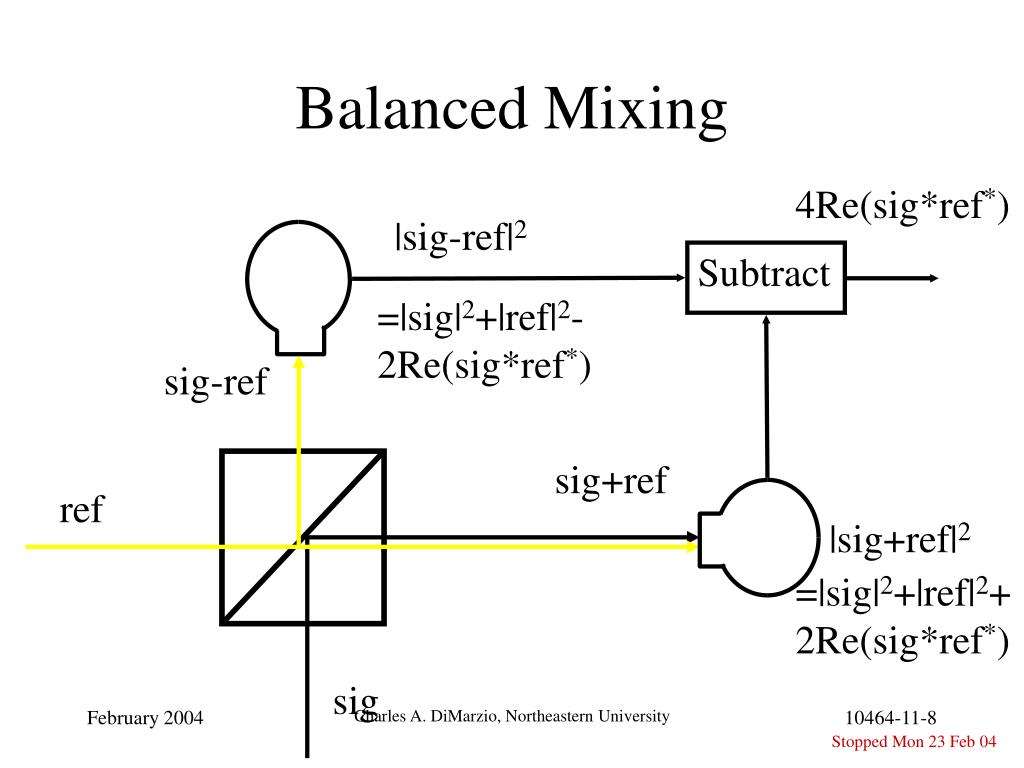 Balanced Mixing

4Re(sig*ref$^*$)

|sig-ref|$^2$

Subtract

=|sig|$^2$+|ref|$^2$-2Re(sig*ref$^*$)

sig-ref

sig+ref

ref

|sig+ref|$^2$

=|sig|$^2$+|ref|$^2$+2Re(sig*ref$^*$)

sig

February 2004

Charles A. DiMarzio, Northeastern University

10464-11-8

Stopped Mon 23 Feb 04